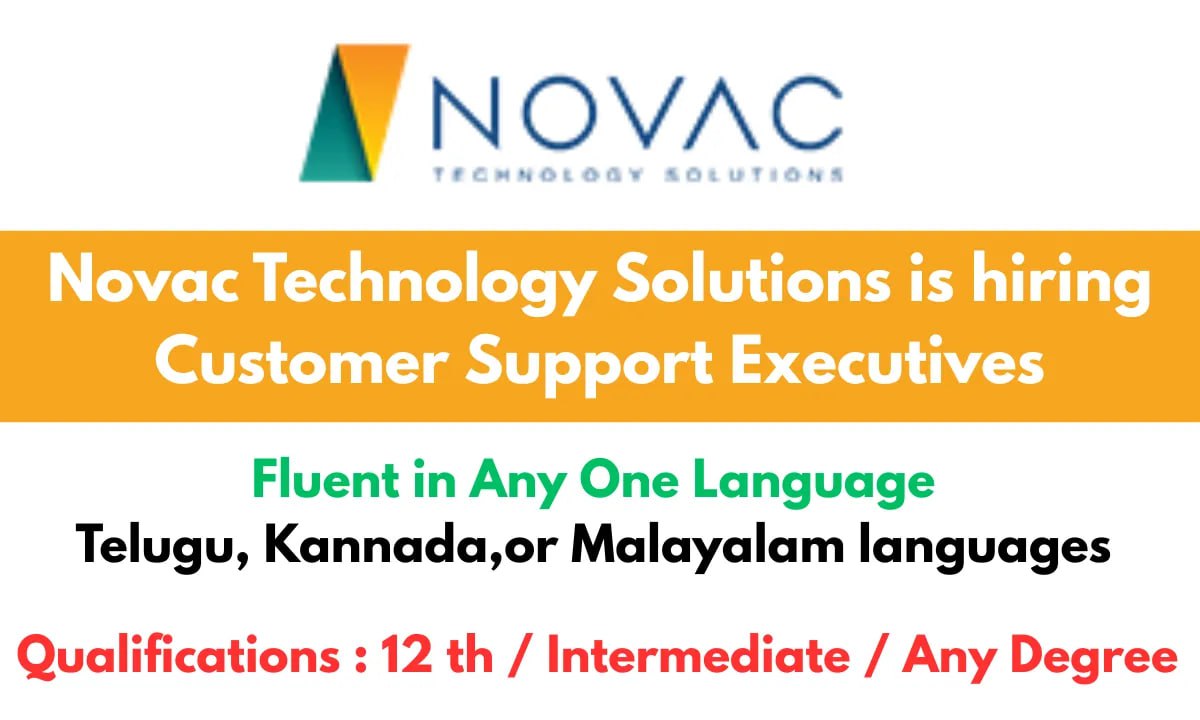 NOVAC
TECHNOLOGY SOLUTIONS

Novac Technology Solutions is hiring Customer Support Executives

Fluent in Any One Language
Telugu, Kannada,or Malayalam languages

Qualifications : 12 th / Intermediate / Any Degree